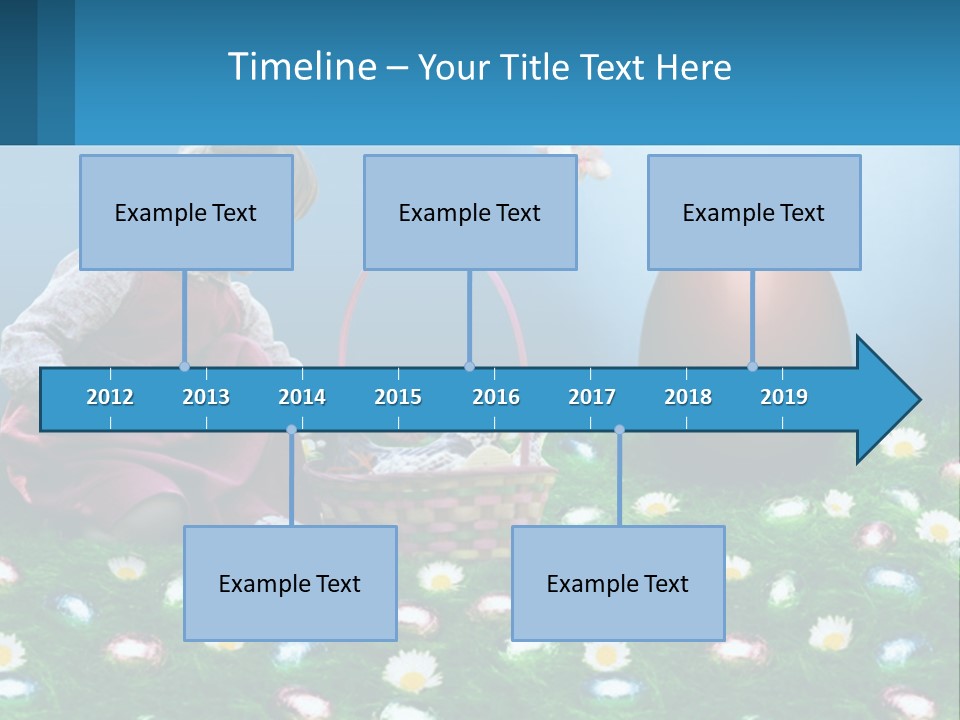 Timeline – Your Title Text Here

Example Text

Example Text

Example Text

2012 2013 2014 2015 2016 2017 2018 2019

Example Text

Example Text